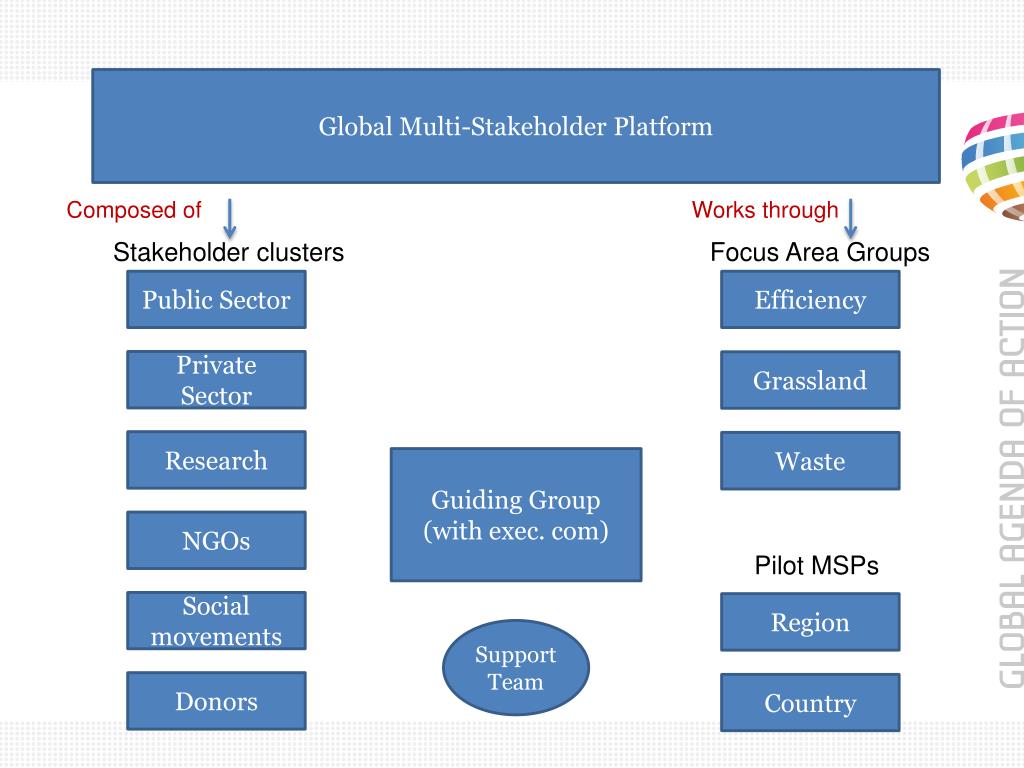 Global Multi-Stakeholder Platform

Composed of

Stakeholder clusters

Public Sector

Private Sector

Research

NGOs

Social movements

Donors

Guiding Group (with exec. com)

Support Team

Works through

Focus Area Groups

Efficiency

Grassland

Waste

Pilot MSPs

Region

Country

GLOBAL AGENDA OF ACTION